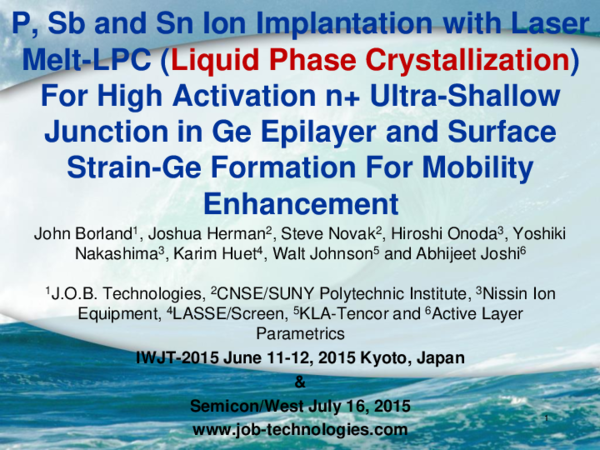 P, Sb and Sn Ion Implantation with Laser Melt-LPC (Liquid Phase Crystallization) For High Activation n+ Ultra-Shallow Junction in Ge Epilayer and Surface Strain-Ge Formation For Mobility Enhancement

John Borland$^1$, Joshua Herman$^2$, Steve Novak$^2$, Hiroshi Onoda$^3$, Yoshiki Nakashima$^3$, Karim Huet$^4$, Walt Johnson$^5$ and Abhijeet Joshi$^6$

$^1$J.O.B. Technologies, $^2$CNSE/SUNY Polytechnic Institute, $^3$Nissin Ion Equipment, $^4$LASSE/Screen, $^5$KLA-Tencor and $^6$Active Layer Parametrics

IWJT-2015 June 11-12, 2015 Kyoto, Japan
&
Semicon/West July 16, 2015
www.job-technologies.com

1